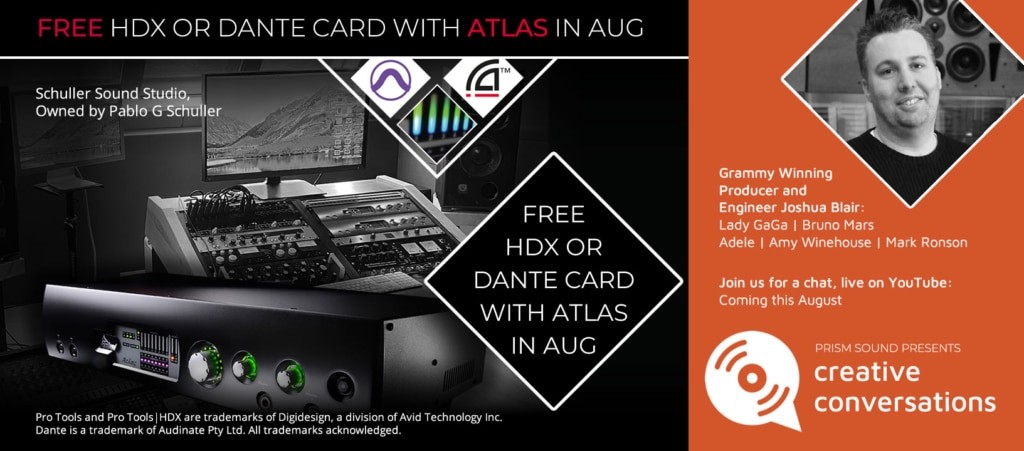 FREE HDX OR DANTE CARD WITH ATLAS IN AUG

Schuller Sound Studio, Owned by Pablo G Schuller

FREE HDX OR DANTE CARD WITH ATLAS IN AUG

Pro Tools and Pro Tools|HDX are trademarks of Digidesign, a division of Avid Technology Inc. Dante is a trademark of Audinate Pty Ltd. All trademarks acknowledged.

Grammy Winning Producer and Engineer Joshua Blair:
Lady GaGa | Bruno Mars
Adele | Amy Winehouse | Mark Ronson

Join us for a chat, live on YouTube:
Coming this August

PRISM SOUND PRESENTS
creative conversations